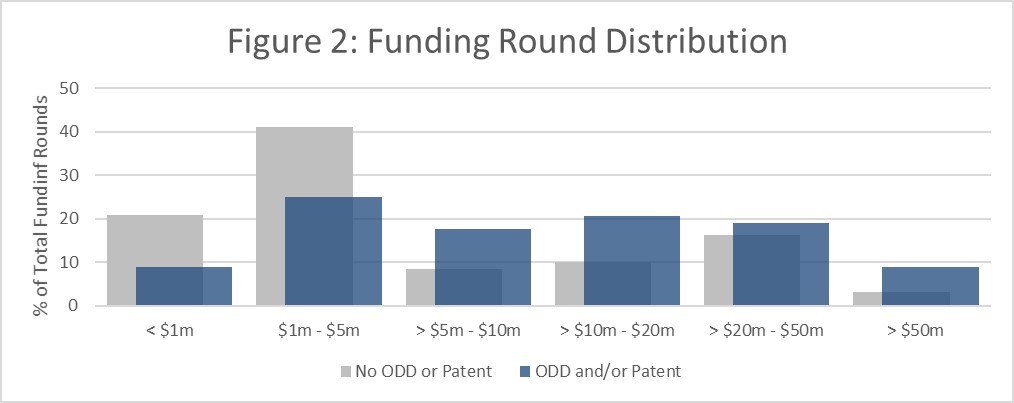 Figure 2: Funding Round Distribution

% of Total Fundinf Rounds

50
40
30
20
10
0

< \$1m
\$1m - \$5m
> \$5m - \$10m
> \$10m - \$20m
> \$20m - \$50m
> \$50m

No ODD or Patent
ODD and/or Patent